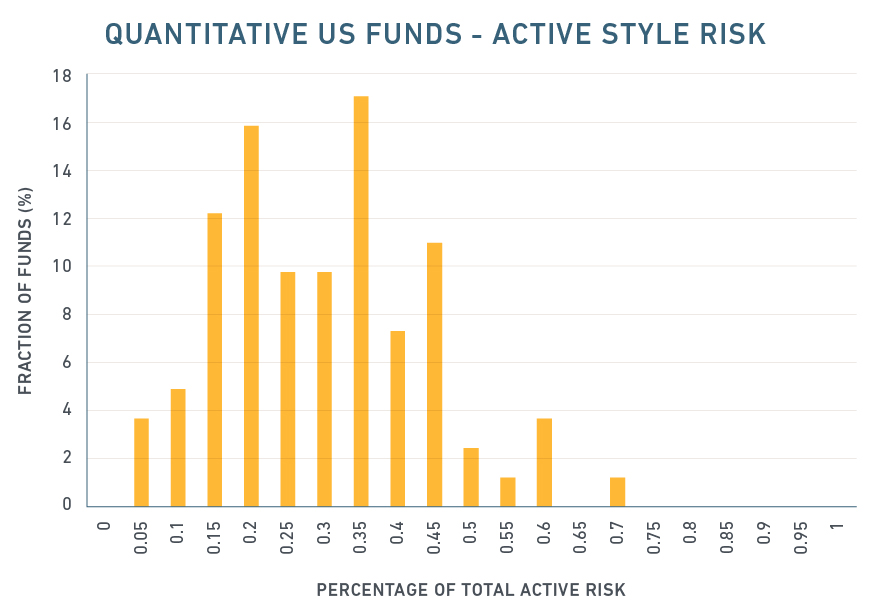 QUANTITATIVE US FUNDS - ACTIVE STYLE RISK

FRACTION OF FUNDS (%)

18
16
14
12
10
8
6
4
2
0

0
0.05
0.1
0.15
0.2
0.25
0.3
0.35
0.4
0.45
0.5
0.55
0.6
0.65
0.7
0.75
0.8
0.85
0.9
0.95
1

PERCENTAGE OF TOTAL ACTIVE RISK